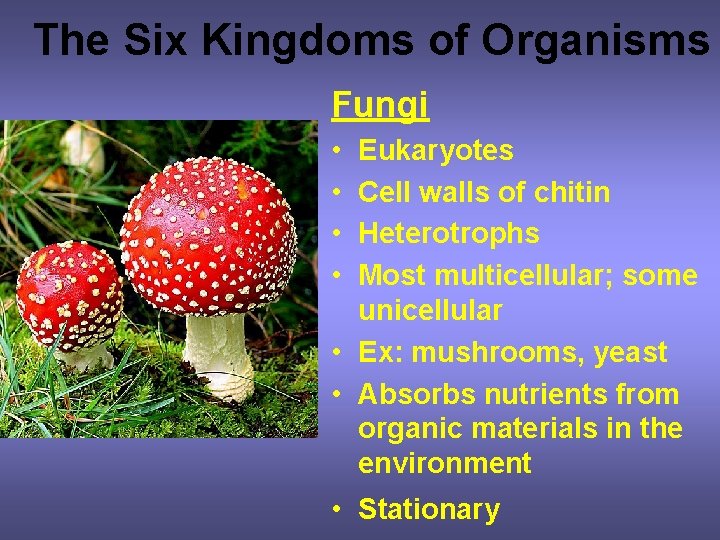 The Six Kingdoms of Organisms

Fungi

• Eukaryotes
• Cell walls of chitin
• Heterotrophs
• Most multicellular; some unicellular
• Ex: mushrooms, yeast
• Absorbs nutrients from organic materials in the environment
• Stationary